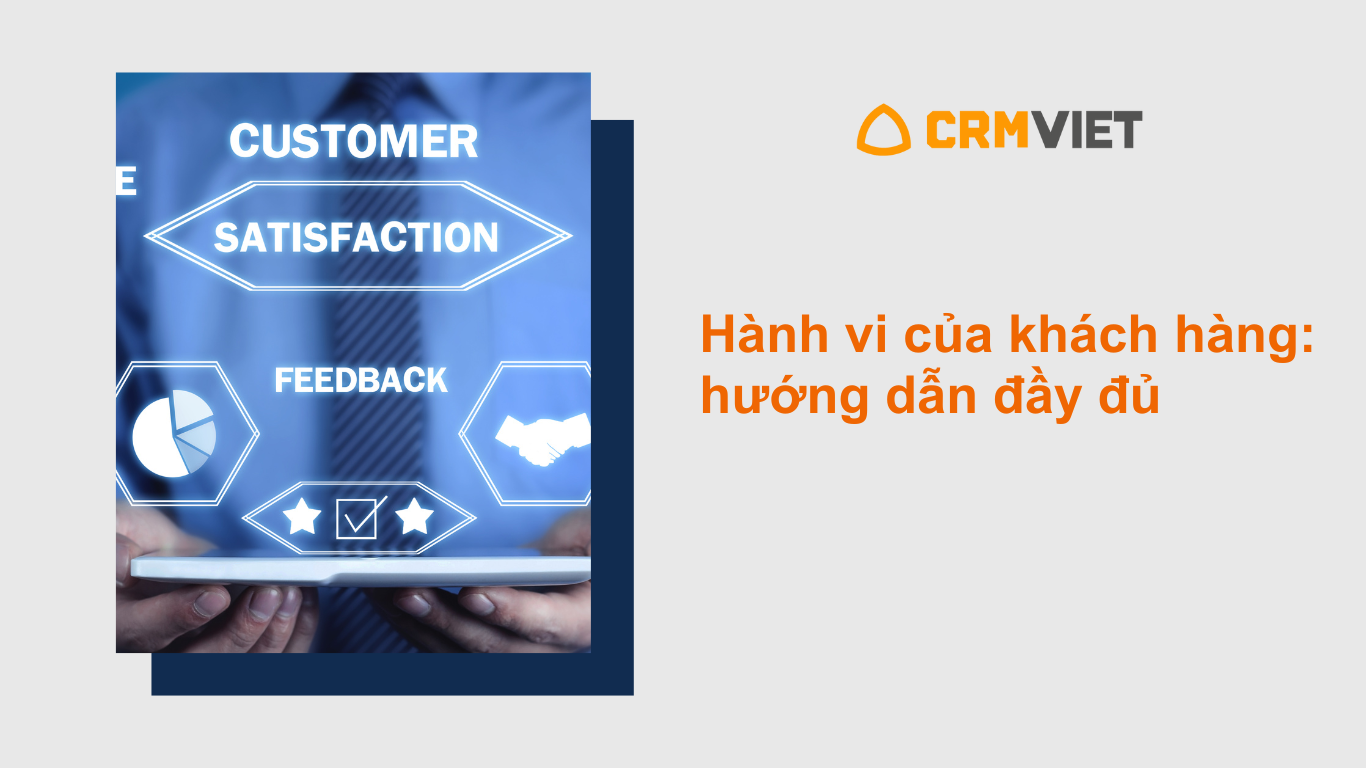 CUSTOMER
E
SATISFACTION
FEEDBACK

CRMVIET

Hành vi của khách hàng: hướng dẫn đầy đủ